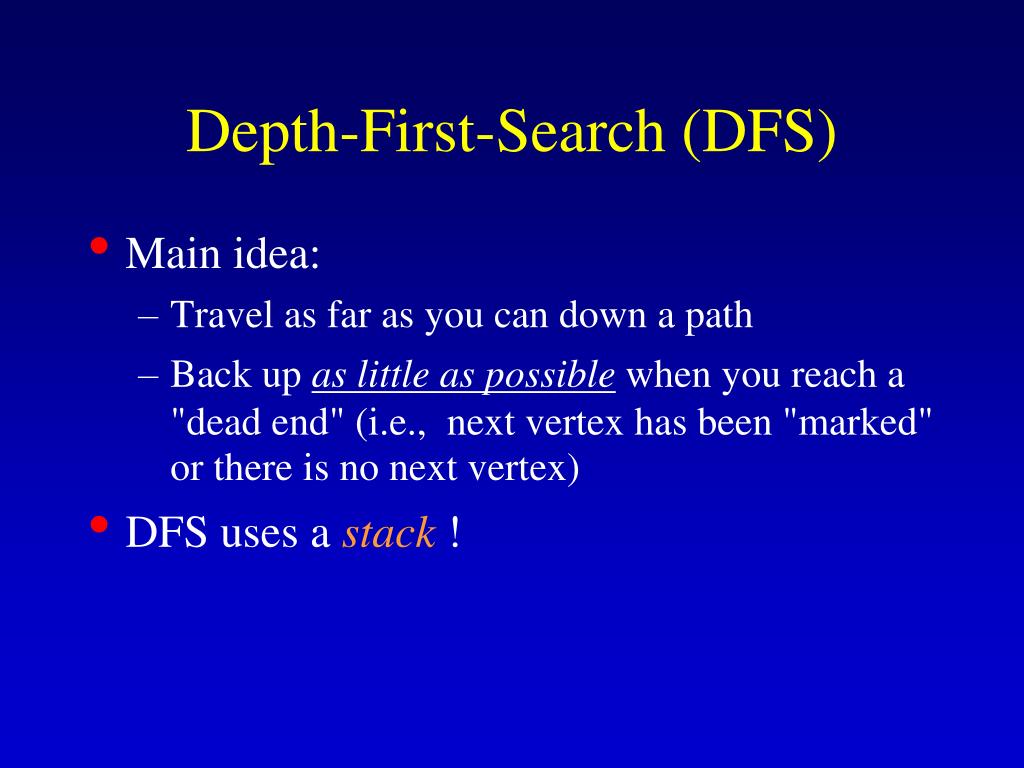 Depth-First-Search (DFS)

• Main idea:
– Travel as far as you can down a path
– Back up as little as possible when you reach a "dead end" (i.e., next vertex has been "marked" or there is no next vertex)

• DFS uses a stack !